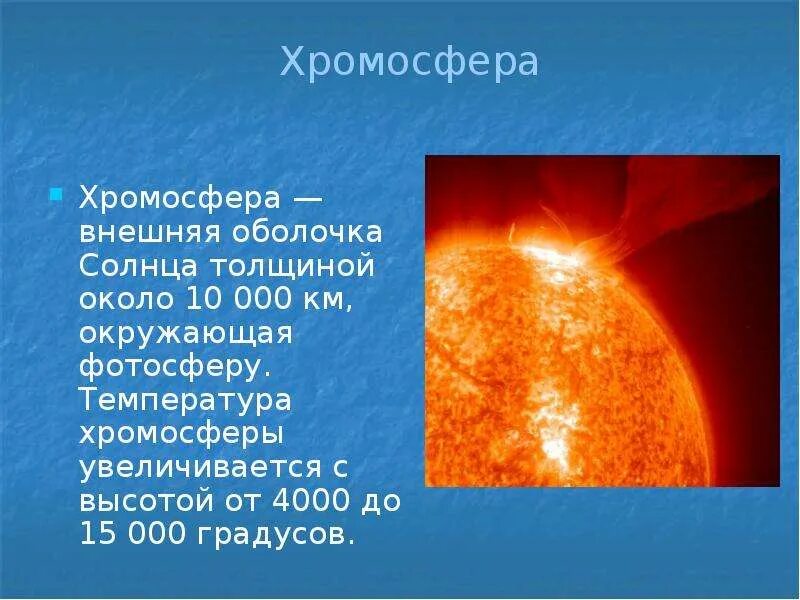 Хромосфера

Хромосфера — внешняя оболочка Солнца толщиной около 10 000 км, окружающая фотосферу. Температура хромосферы увеличивается с высотой от 4000 до 15 000 градусов.